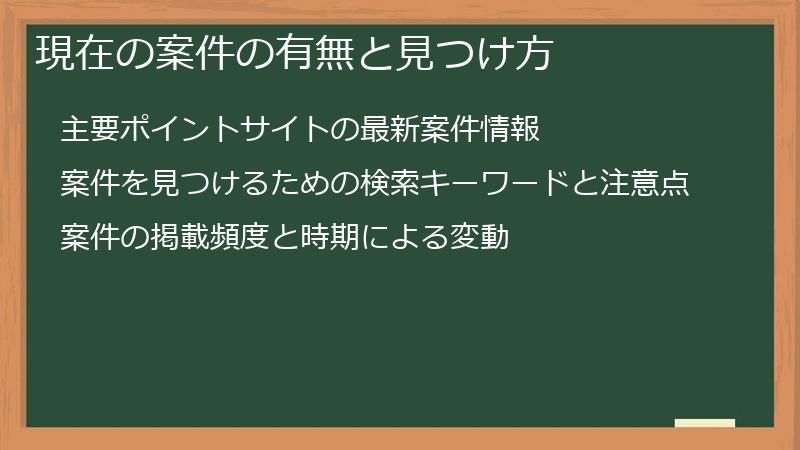 現在の案件の有無と見つけ方

主要ポイントサイトの最新案件情報

案件を見つけるための検索キーワードと注意点

案件の掲載頻度と時期による変動